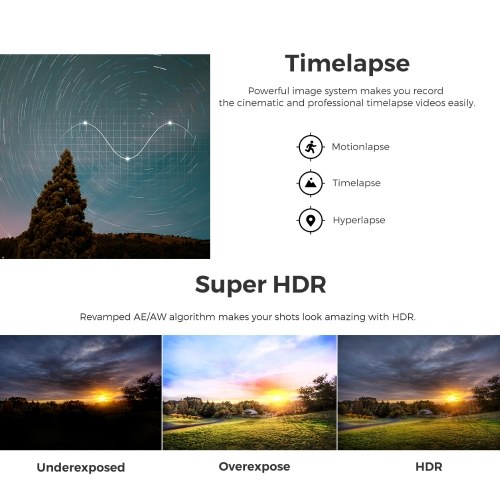 Timelapse

Powerful image system makes you record the cinematic and professional timelapse videos easily.

Motionlapse

Timelapse

Hyperlapse

Super HDR

Revamped AE/AW algorithm makes your shots look amazing with HDR.

Underexposed

Overexpose

HDR